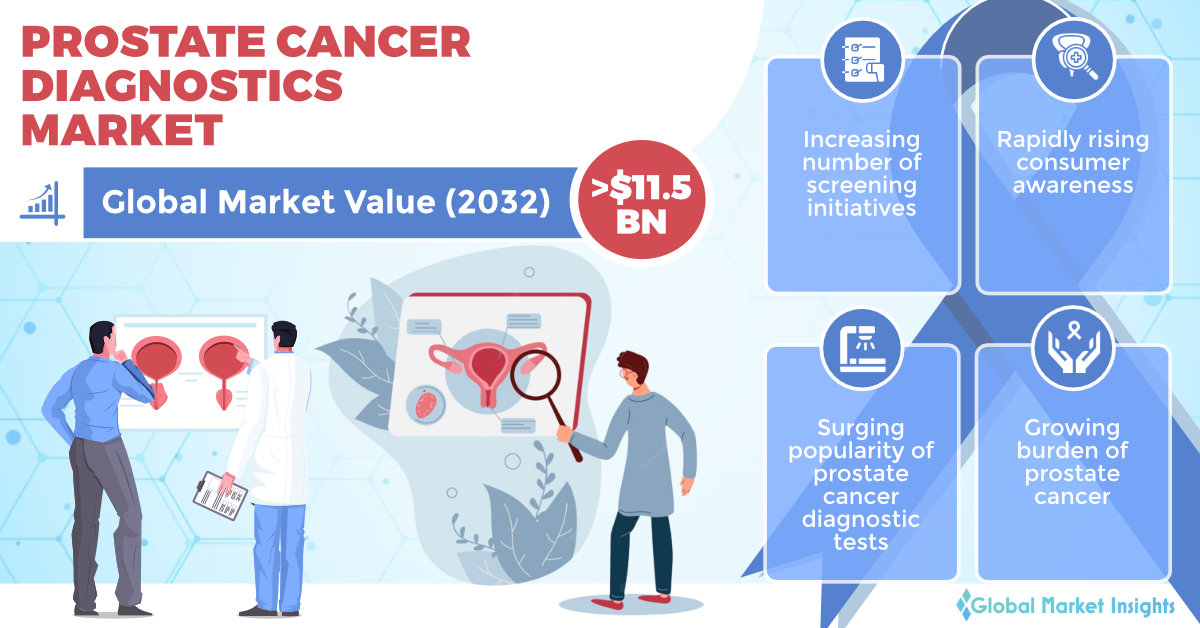 PROSTATE CANCER DIAGNOSTICS MARKET

Global Market Value (2032)

>$11.5 BN

Increasing number of screening initiatives

Rapidly rising consumer awareness

Surging popularity of prostate cancer diagnostic tests

Growing burden of prostate cancer

Global Market Insights